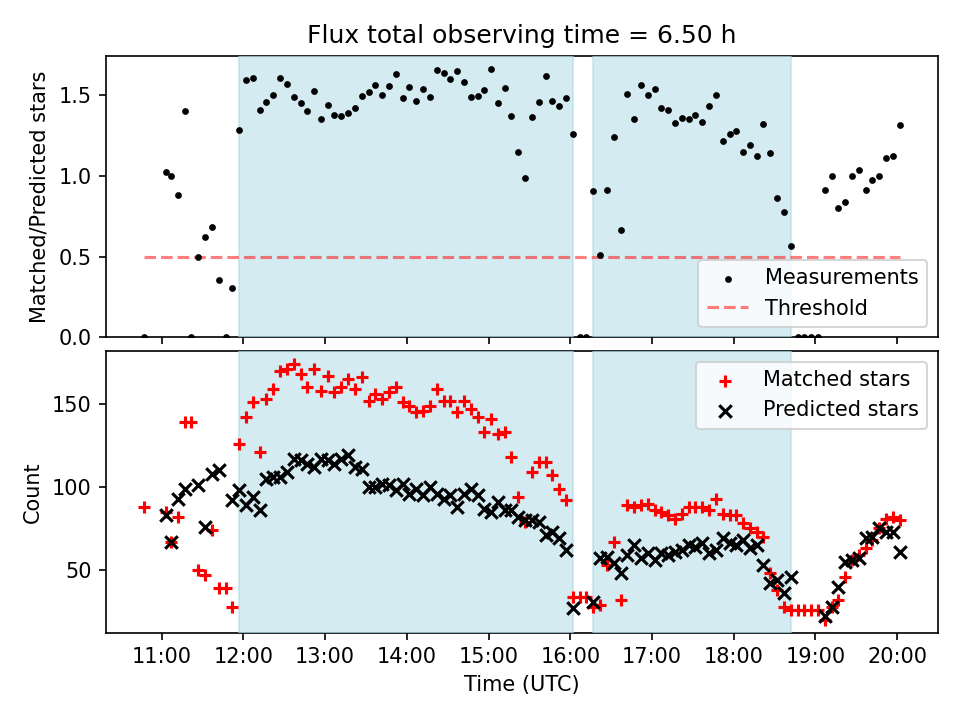 Flux total observing time = 6.50 h

Matched/Predicted stars

1.5
1.0
0.5
0.0

Measurements
Threshold

Count

150
100
50

Matched stars
Predicted stars

11:00 12:00 13:00 14:00 15:00 16:00 17:00 18:00 19:00 20:00

Time (UTC)